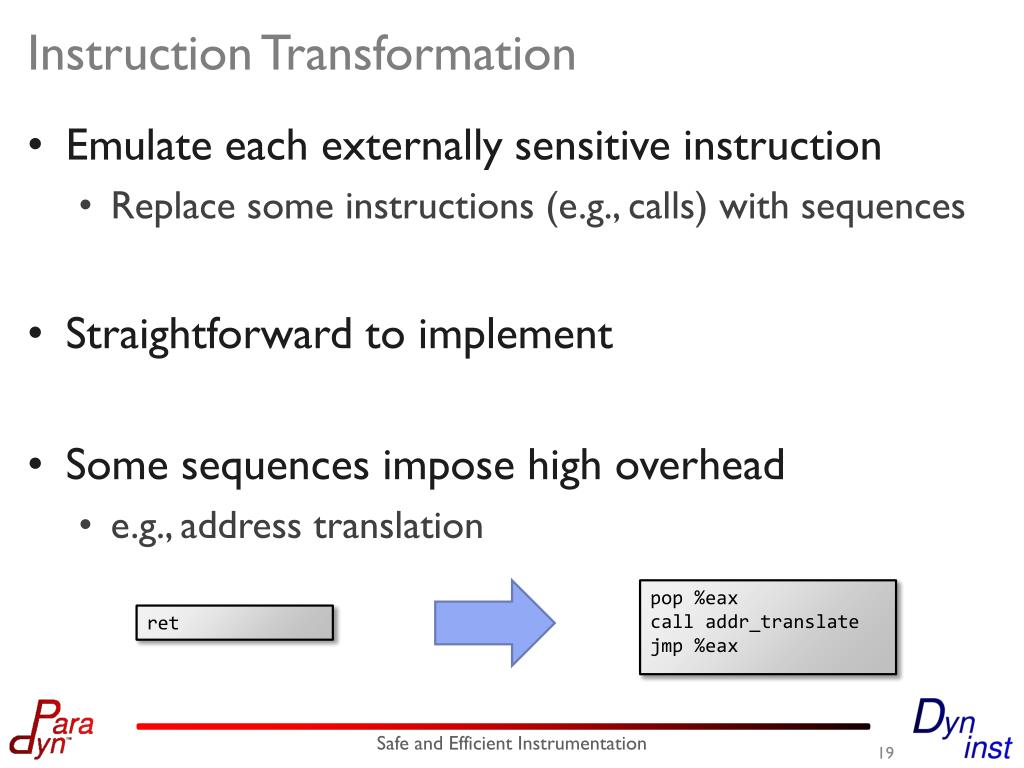 Instruction Transformation

• Emulate each externally sensitive instruction
  • Replace some instructions (e.g., calls) with sequences

• Straightforward to implement

• Some sequences impose high overhead
  • e.g., address translation

ret

pop %eax
call addr_translate
jmp %eax

Para dyn

Safe and Efficient Instrumentation

19

Dyn inst